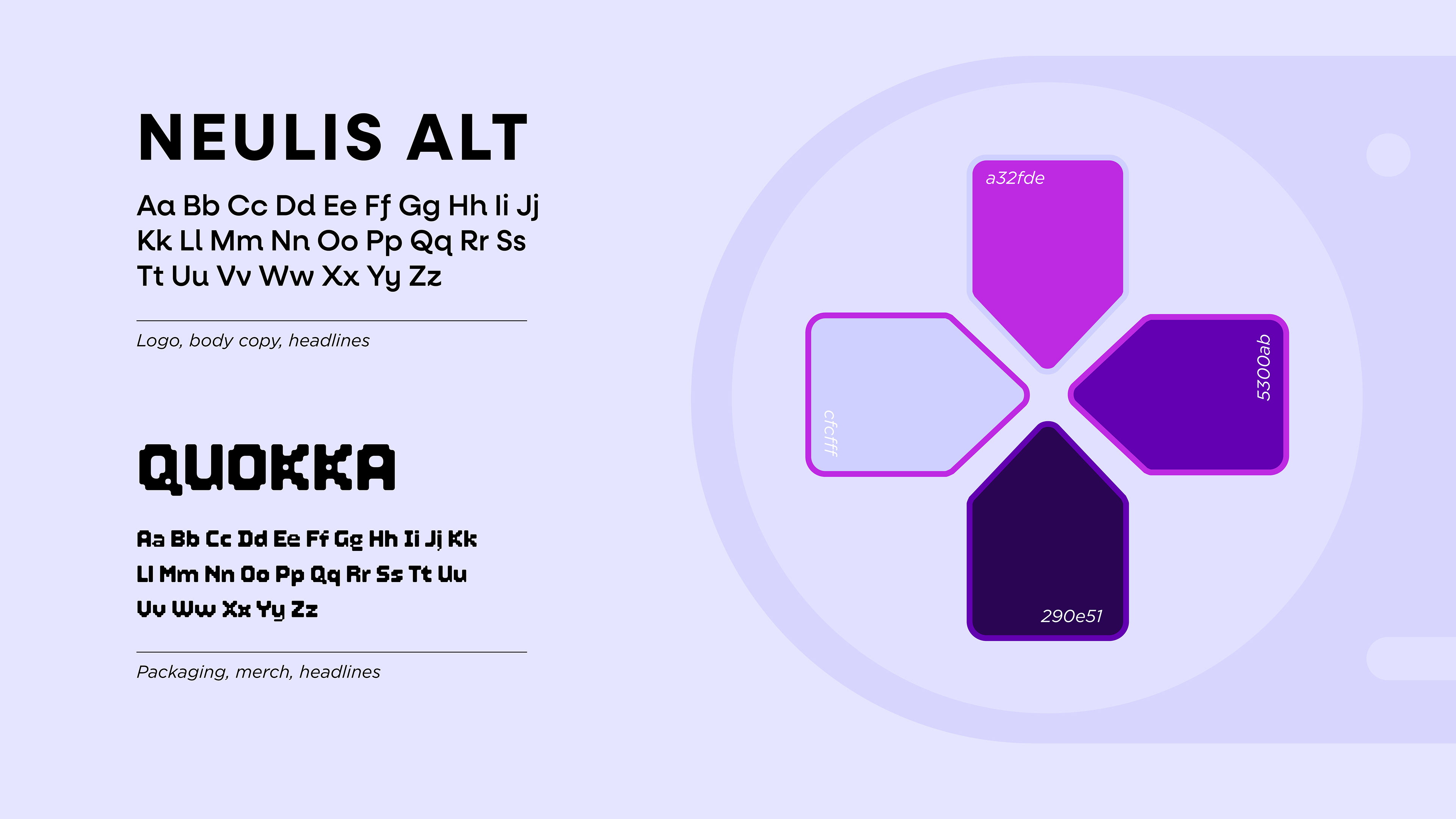 NEULIS ALT

Aa Bb Cc Dd Ee Ff Gg Hh Ii Jj Kk Ll Mm Nn Oo Pp Qq Rr Ss Tt Uu Vv Ww Xx Yy Zz

Logo, body copy, headlines

QUOKKA

Aa Bb Cc Dd Ee Ff Gg Hh Ii Jj Kk Ll Mm Nn Oo Pp Qq Rr Ss Tt Uu Vv Ww Xx Yy Zz

Packaging, merch, headlines

a32fde

cfcfff

5300ab

290e51